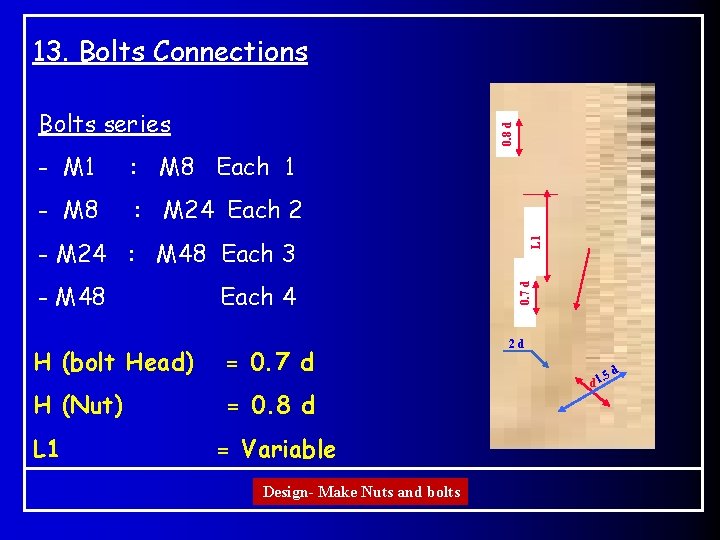 13. Bolts Connections

Bolts series

- M1 : M8 Each 1

- M8 : M24 Each 2

- M24 : M48 Each 3

- M48 Each 4

H (bolt Head) = 0.7 d

H (Nut) = 0.8 d

L1 = Variable

0.8 d

L1

0.7 d

2 d

d

1.5 d

Design- Make Nuts and bolts